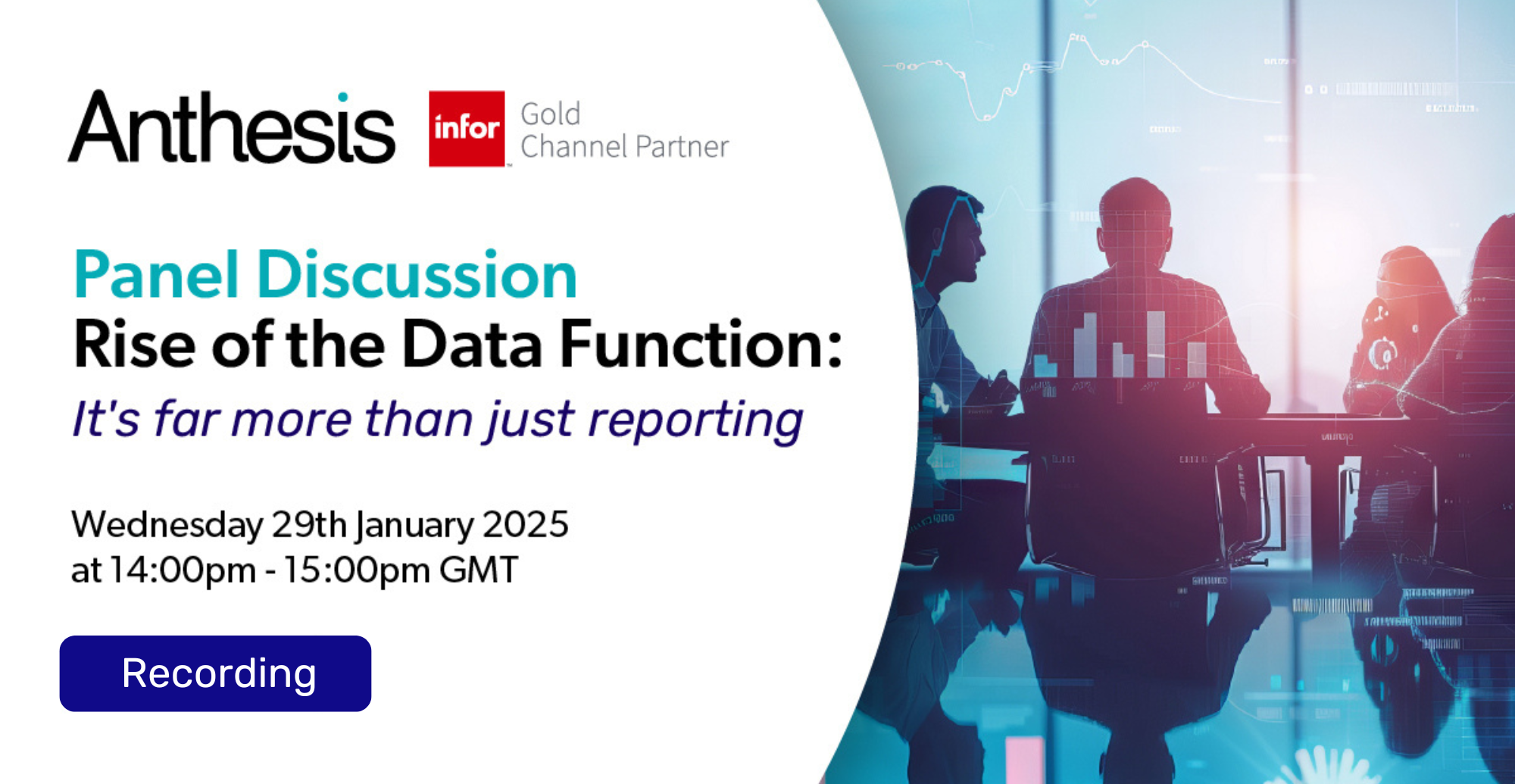 Anthesis

infor Gold Channel Partner

Panel Discussion

Rise of the Data Function:

It's far more than just reporting

Wednesday 29th January 2025 at 14:00pm - 15:00pm GMT

Recording